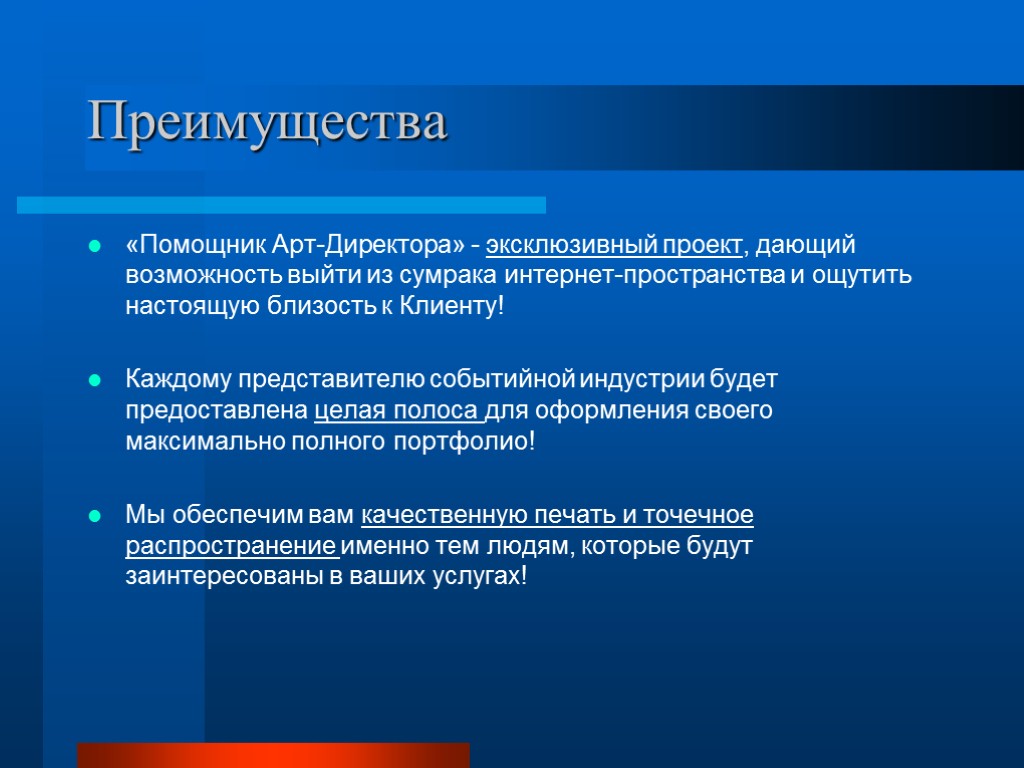 Преимущества

«Помощник Арт-Директора» - эксклюзивный проект, дающий возможность выйти из сумрака интернет-пространства и ощутить настоящую близость к Клиенту!

Каждому представителю событийной индустрии будет предоставлена целая полоса для оформления своего максимально полного портфолио!

Мы обеспечим вам качественную печать и точечное распространение именно тем людям, которые будут заинтересованы в ваших услугах!